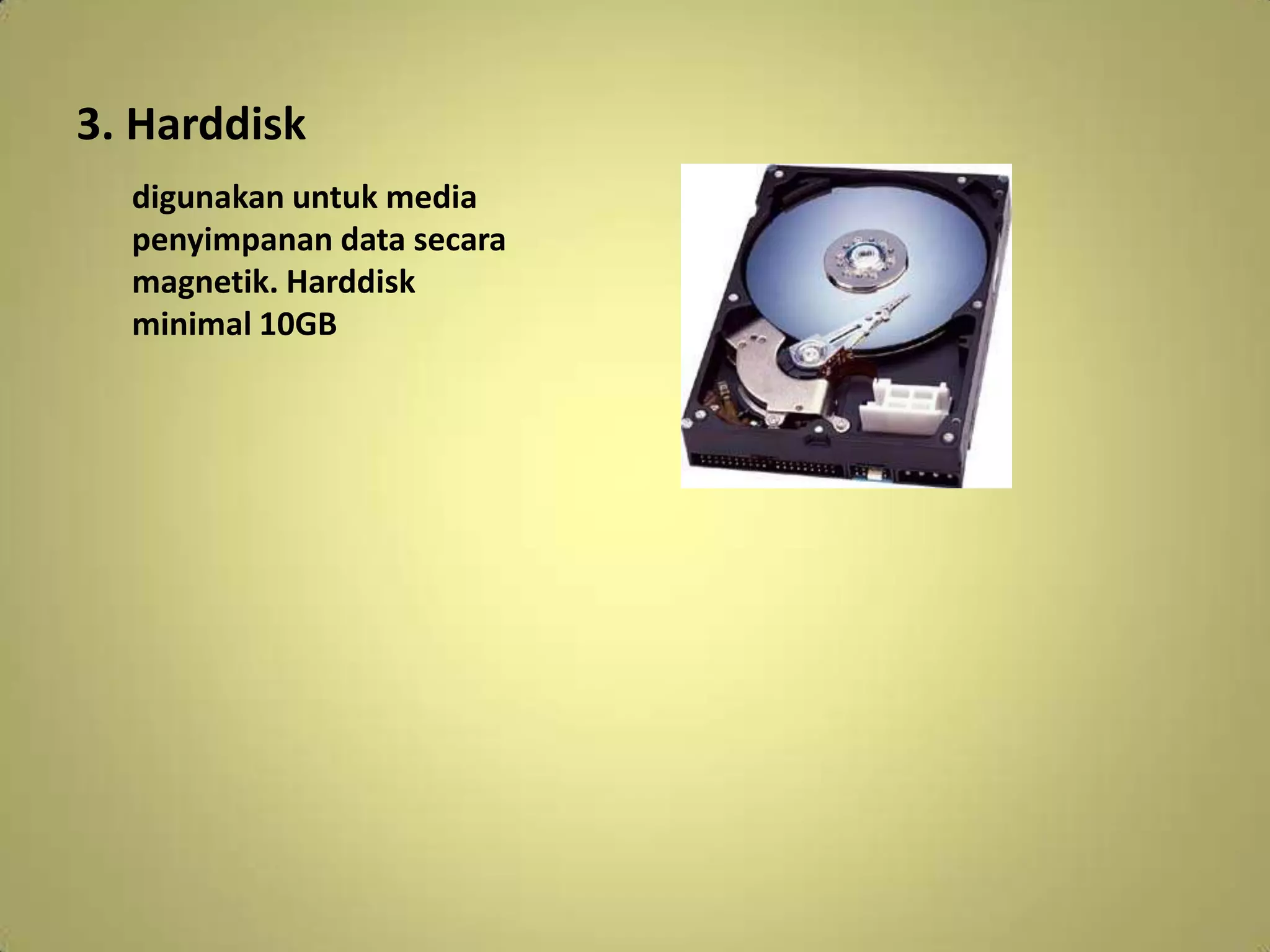 3. Harddisk

digunakan untuk media penyimpanan data secara magnetik. Harddisk minimal 10GB